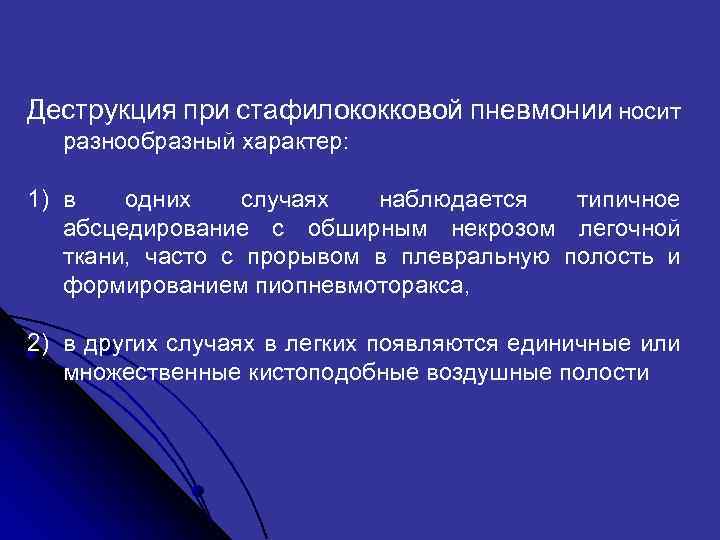 Деструкция при стафилококковой пневмонии носит разнообразный характер:

1) в одних случаях наблюдается типичное абсцедирование с обширным некрозом легочной ткани, часто с прорывом в плевральную полость и формированием пиопневмоторакса,

2) в других случаях в легких появляются единичные или множественные кистоподобные воздушные полости